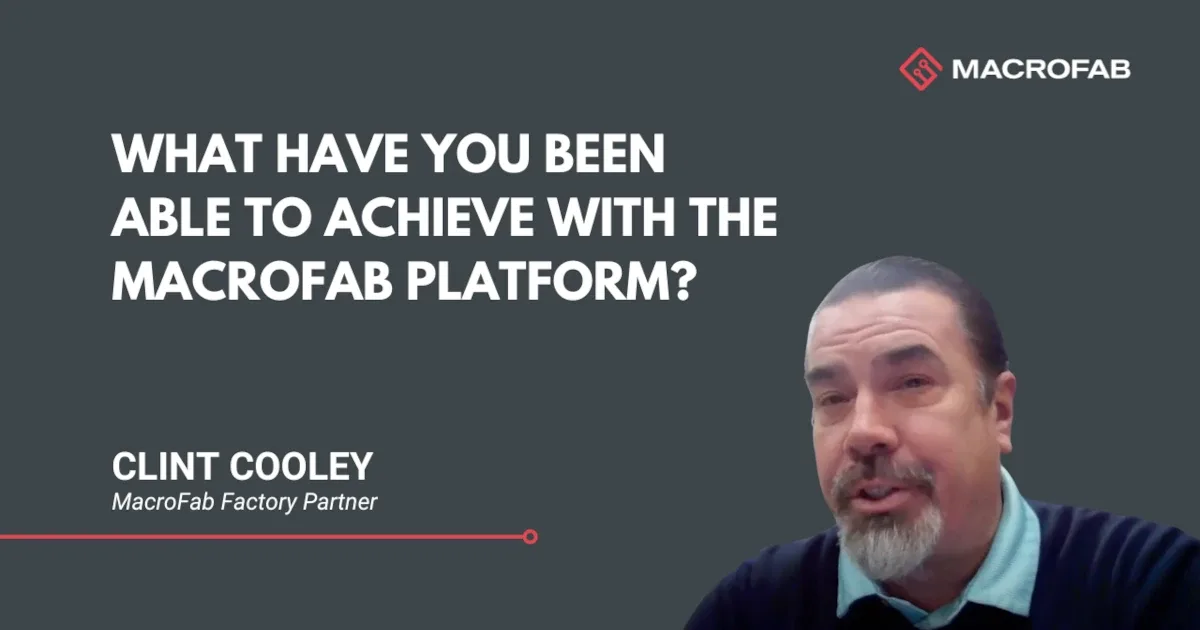 MACROFAB

WHAT HAVE YOU BEEN ABLE TO ACHIEVE WITH THE MACROFAB PLATFORM?

CLINT COOLEY
MacroFab Factory Partner